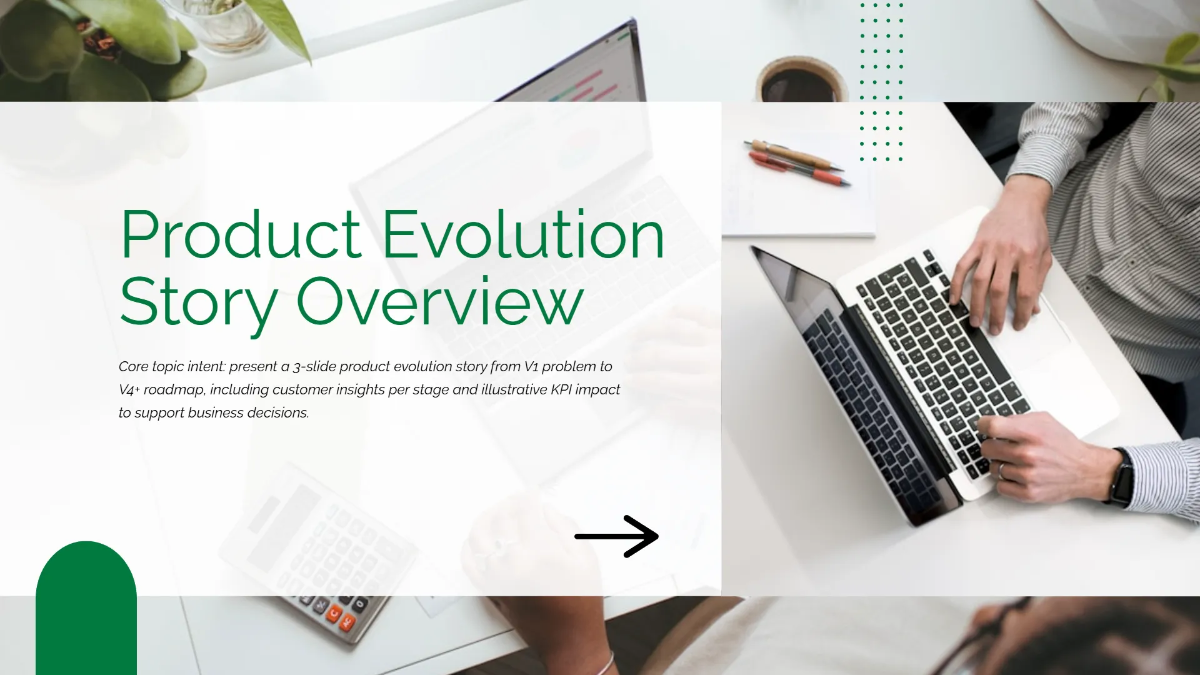 Product Evolution Story Overview

Core topic intent: present a 3-slide product evolution story from V1 problem to V4+ roadmap, including customer insights per stage and illustrative KPI impact to support business decisions.